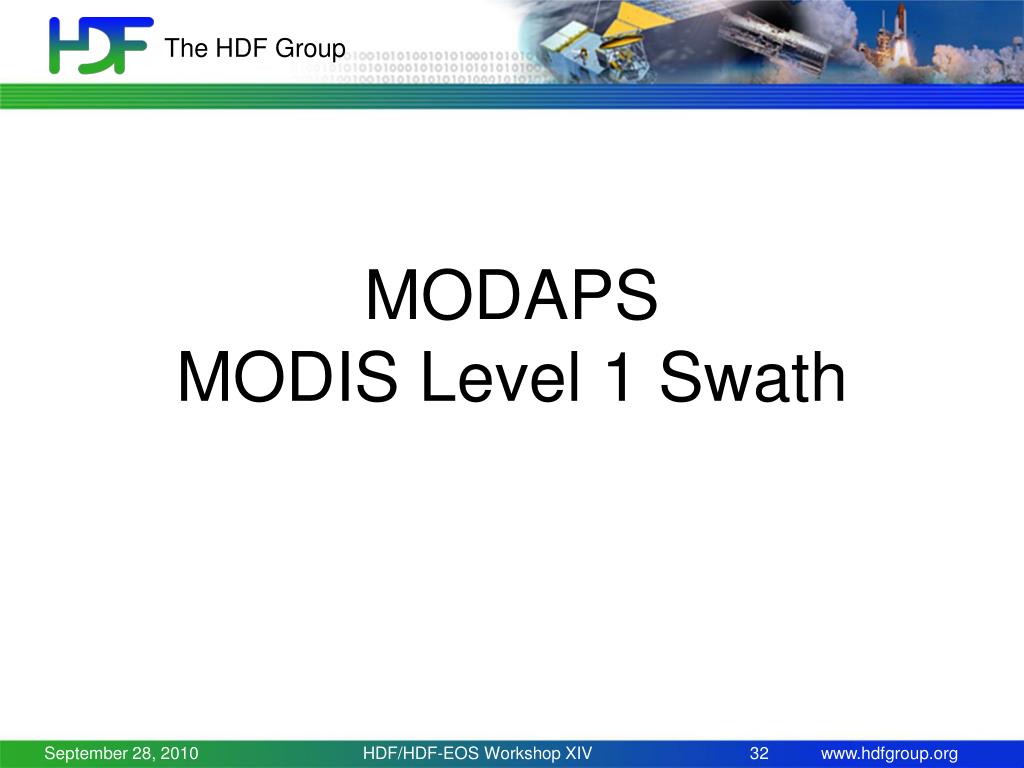 HDF The HDF Group

MODAPS
MODIS Level 1 Swath

September 28, 2010 HDF/HDF-EOS Workshop XIV 32 www.hdfgroup.org